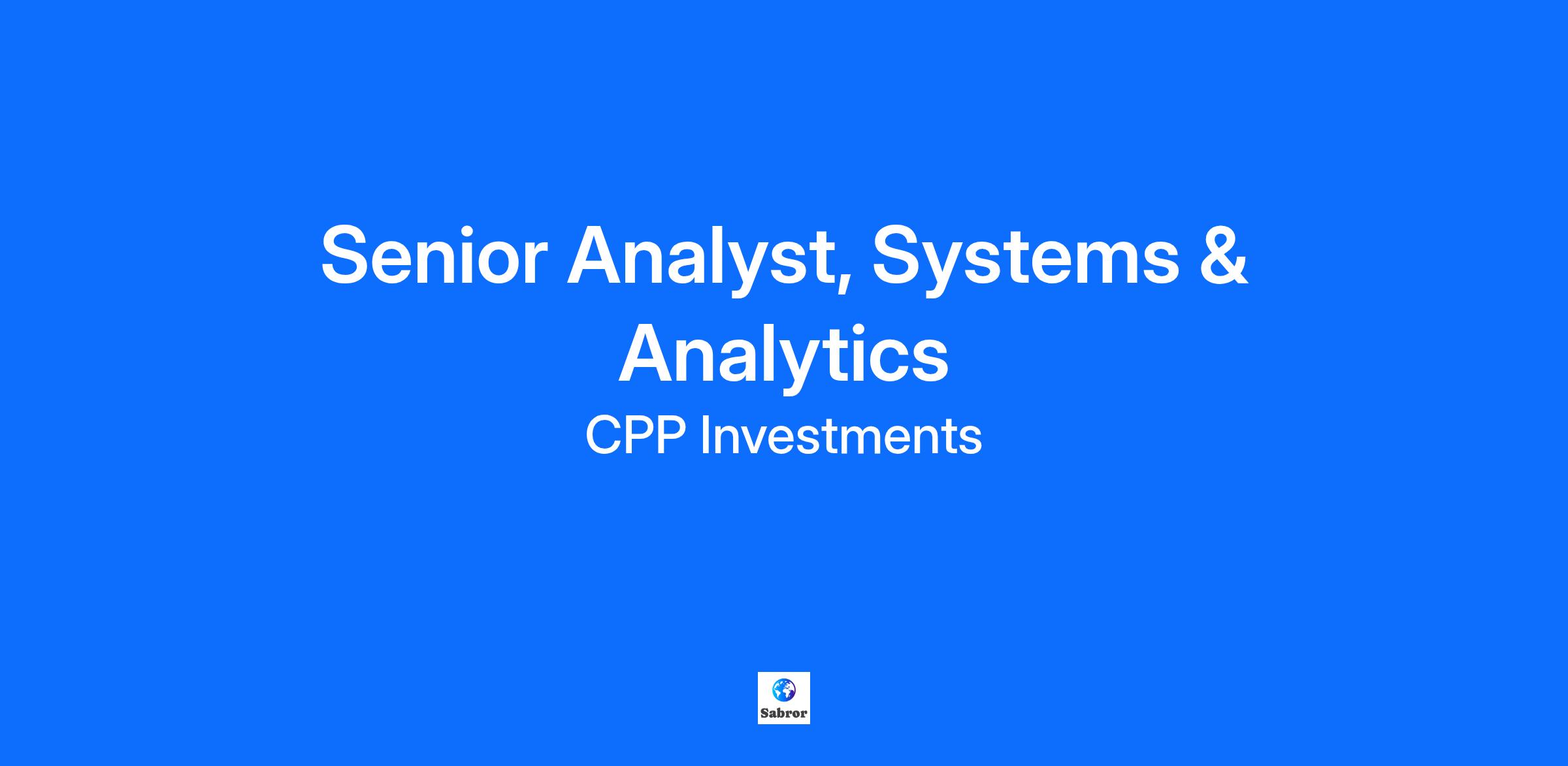 Senior Analyst, Systems & Analytics

CPP Investments

Sabror